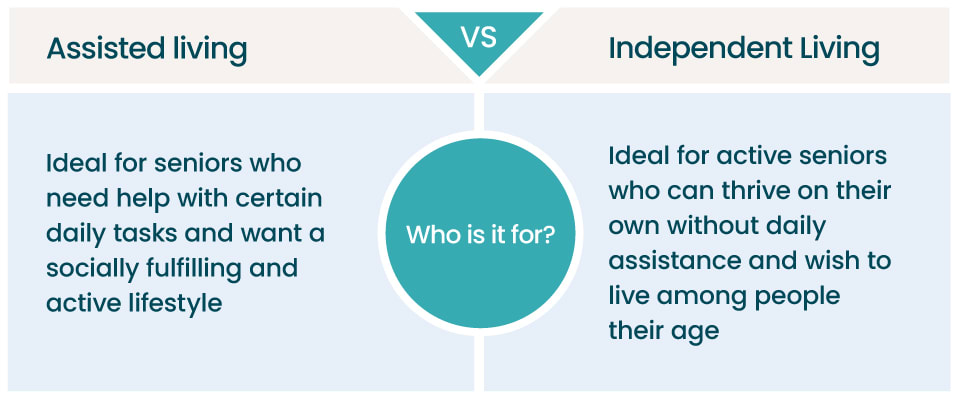 Assisted living

VS

Independent Living

Ideal for seniors who need help with certain daily tasks and want a socially fulfilling and active lifestyle

Who is it for?

Ideal for active seniors who can thrive on their own without daily assistance and wish to live among people their age